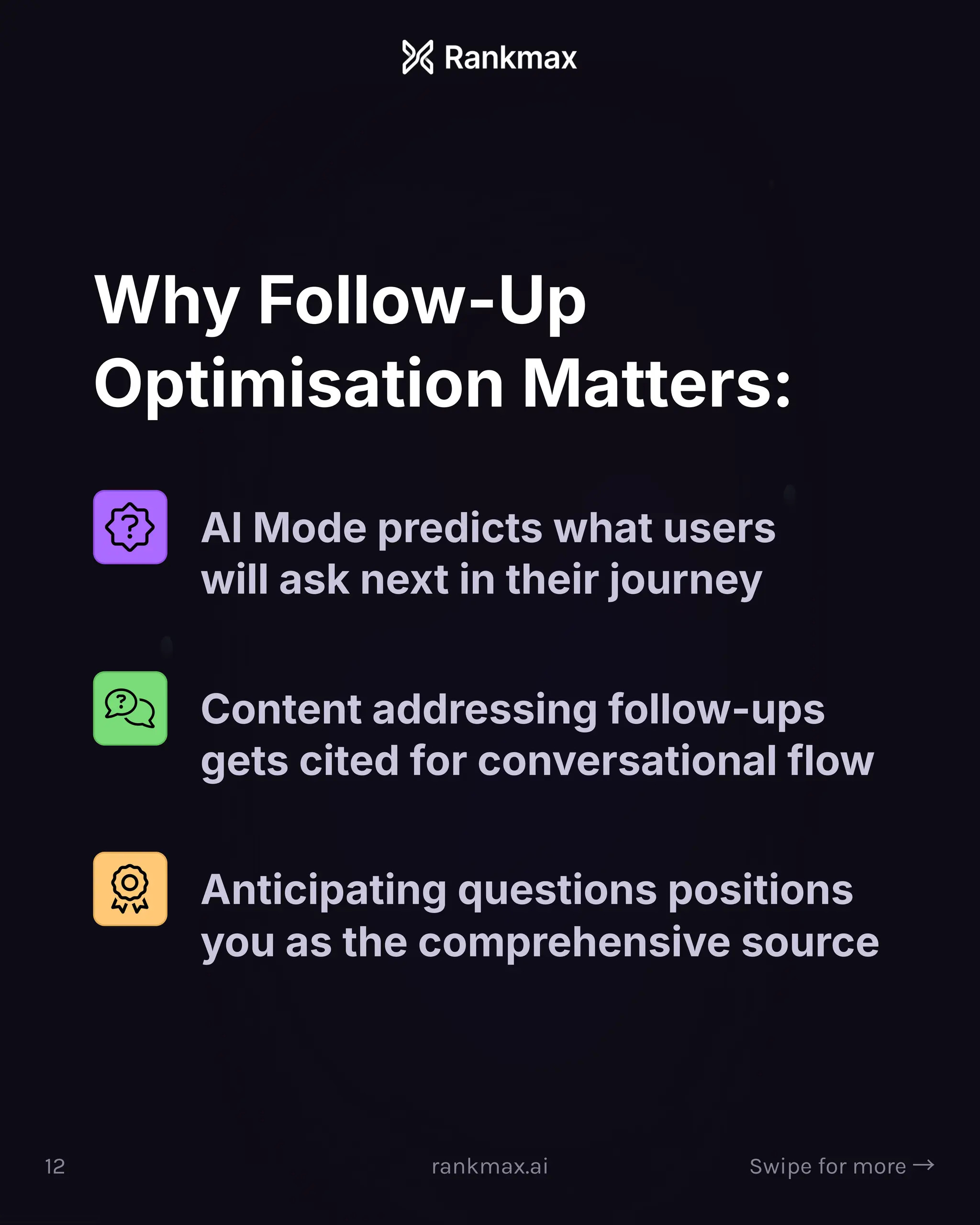 Rankmax

Why Follow-Up Optimisation Matters:

AI Mode predicts what users will ask next in their journey

Content addressing follow-ups gets cited for conversational flow

Anticipating questions positions you as the comprehensive source

12

rankmax.ai

Swipe for more →